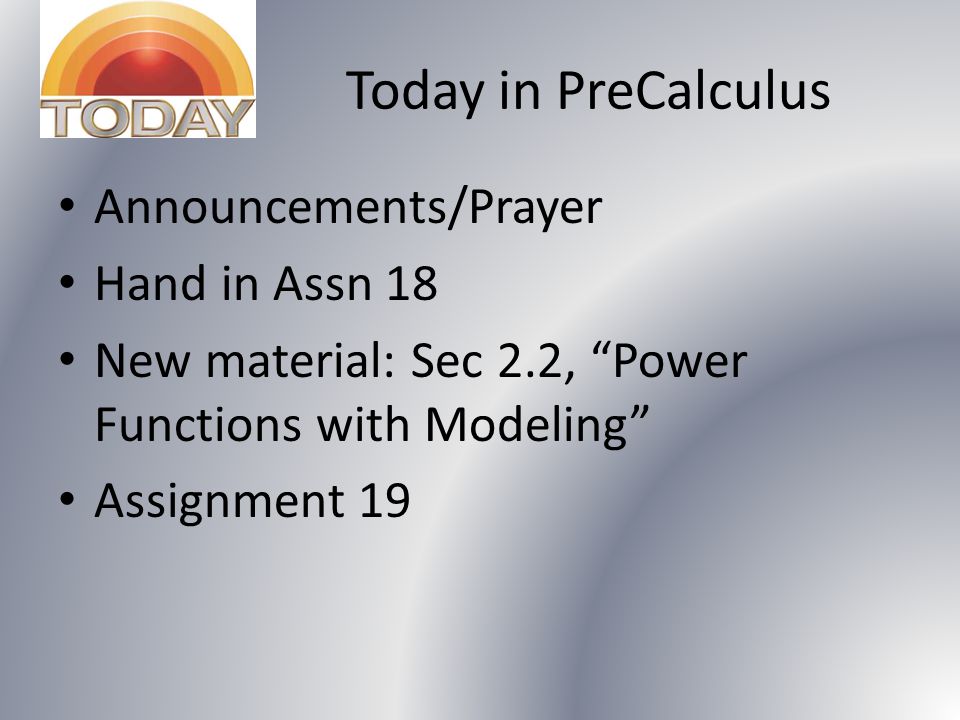 TODAY

Today in PreCalculus

• Announcements/Prayer
• Hand in Assn 18
• New material: Sec 2.2, “Power Functions with Modeling”
• Assignment 19